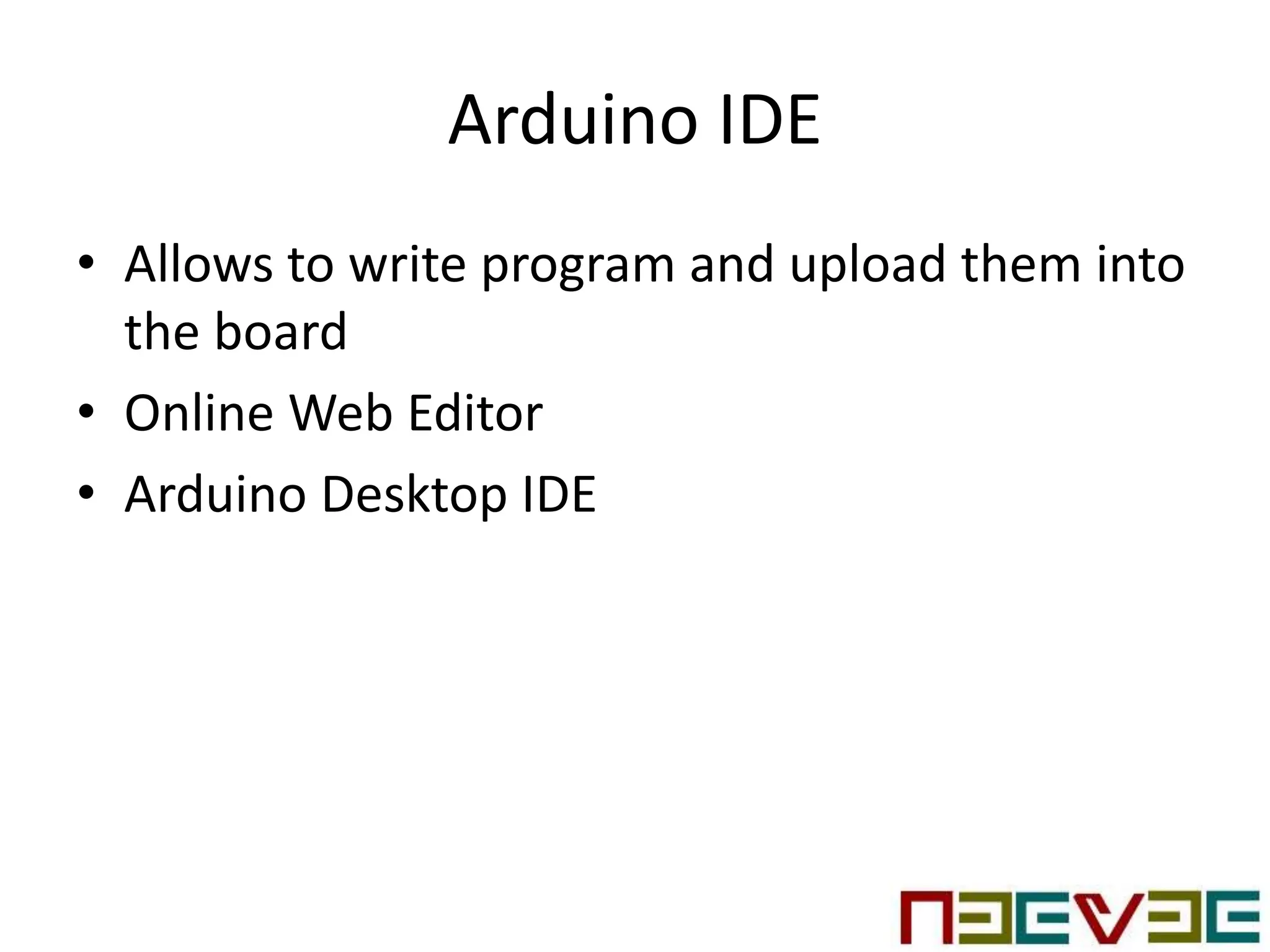 Arduino IDE

• Allows to write program and upload them into the board
• Online Web Editor
• Arduino Desktop IDE

NEEVEE